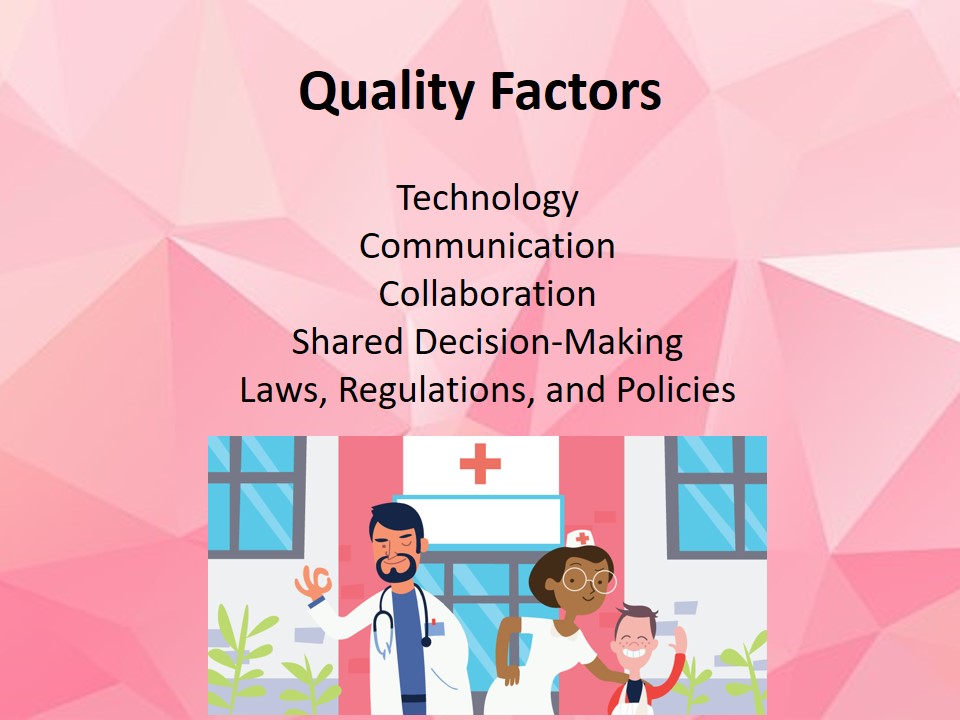 Quality Factors

Technology
Communication
Collaboration
Shared Decision-Making
Laws, Regulations, and Policies